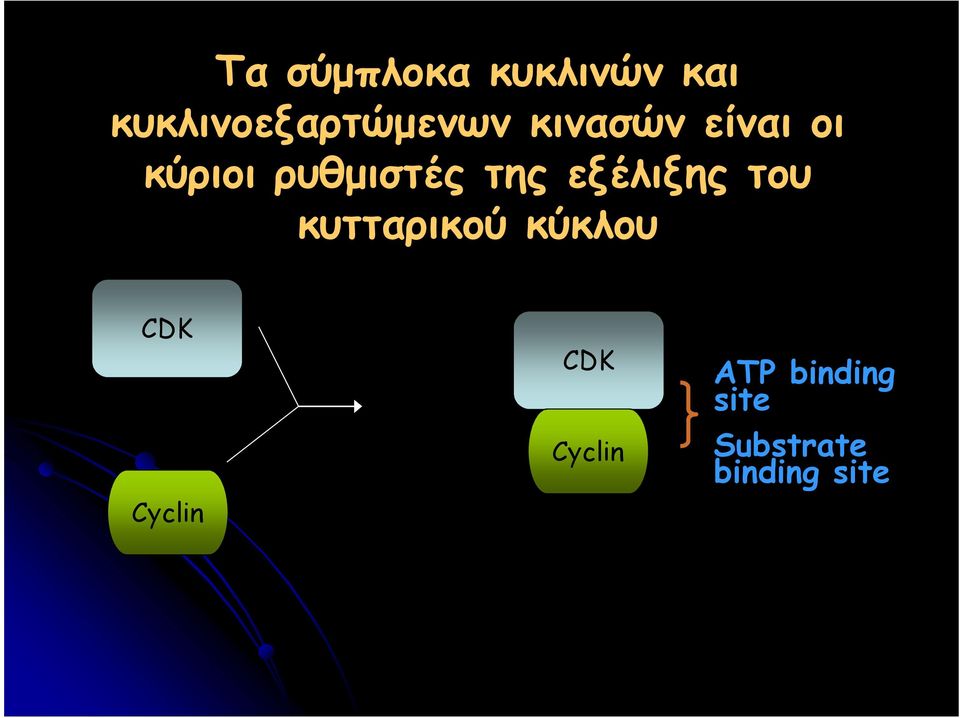 Τα σύμπλοκα κυκλινών και κυκλινοεξαρτώμενων κινασών είναι οι κύριοι ρυθμιστές της εξέλιξης του κυτταρικού κύκλου

CDK

Cyclin

CDK

Cyclin

ATP binding site

Substrate binding site